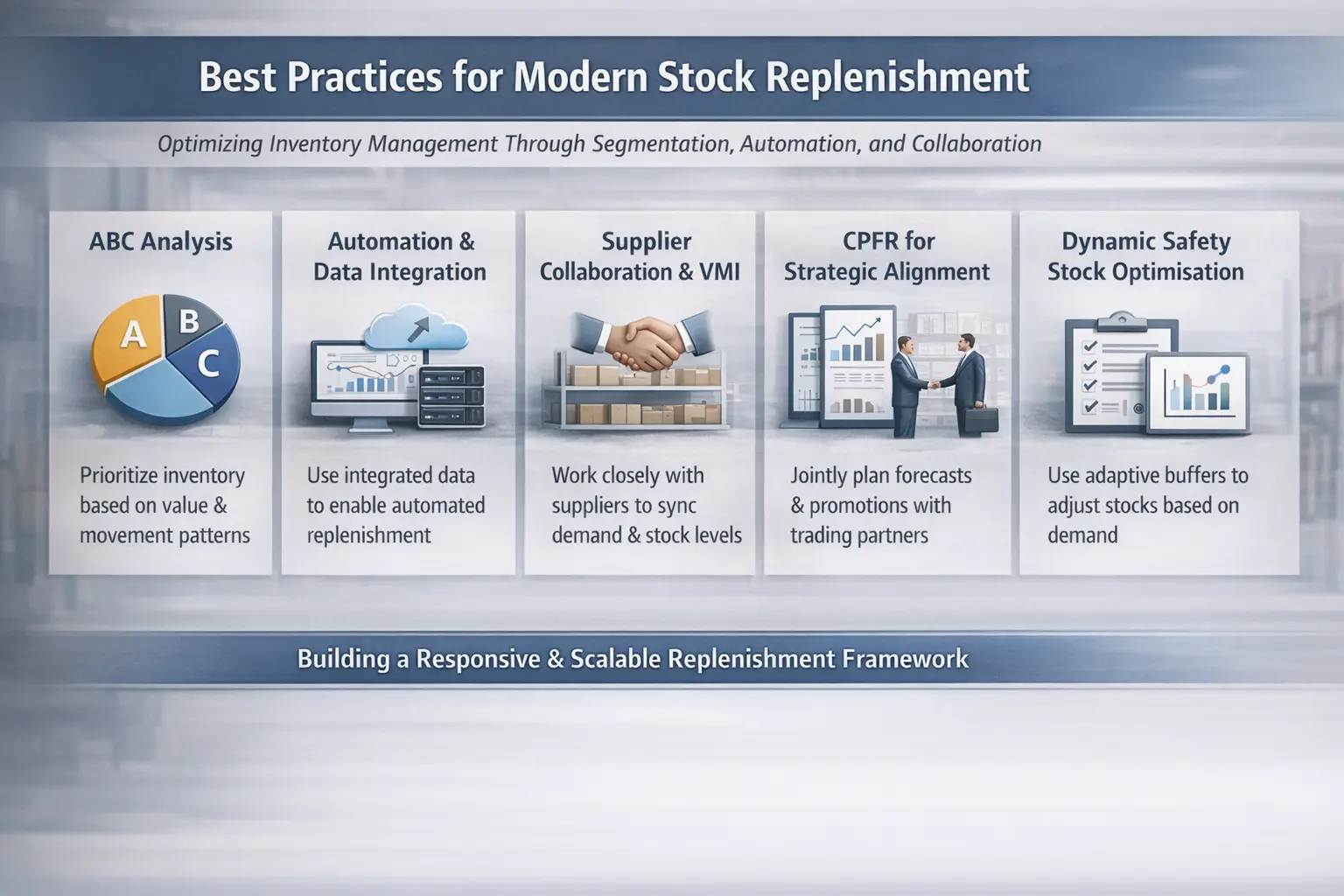 Best Practices for Modern Stock Replenishment

Optimizing Inventory Management Through Segmentation, Automation, and Collaboration

ABC Analysis

A B C

Prioritize inventory based on value & movement patterns

Automation & Data Integration

Use integrated data to enable automated replenishment

Supplier Collaboration & VMI

Work closely with suppliers to sync demand & stock levels

CPFR for Strategic Alignment

Jointly plan forecasts & promotions with trading partners

Dynamic Safety Stock Optimisation

Use adaptive buffers to adjust stocks based on demand

Building a Responsive & Scalable Replenishment Framework